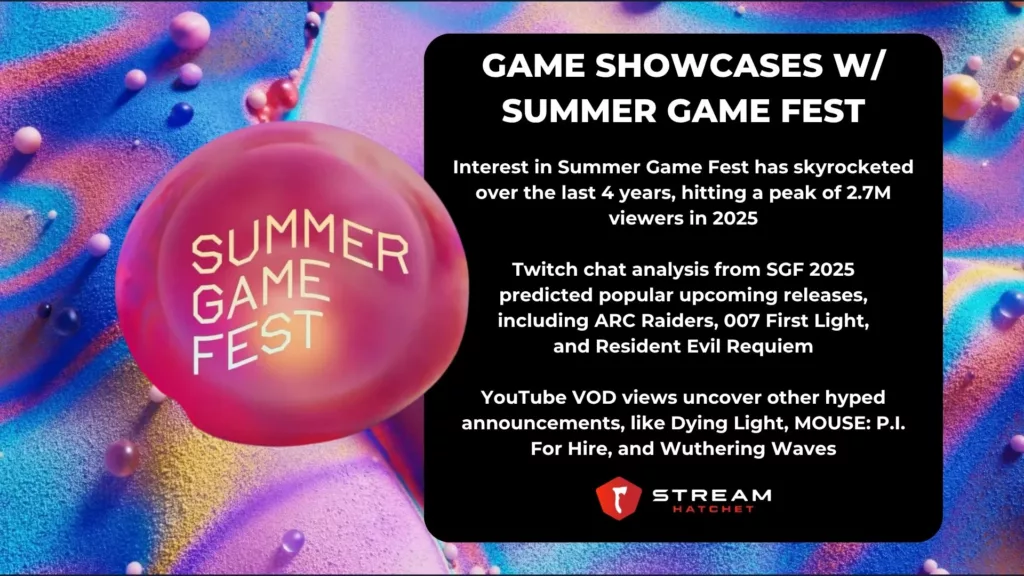 SUMMER GAME FEST

GAME SHOWCASES W/ SUMMER GAME FEST

Interest in Summer Game Fest has skyrocketed over the last 4 years, hitting a peak of 2.7M viewers in 2025

Twitch chat analysis from SGF 2025 predicted popular upcoming releases, including ARC Raiders, 007 First Light, and Resident Evil Requiem

YouTube VOD views uncover other hyped announcements, like Dying Light, MOUSE: P.I. For Hire, and Wuthering Waves

STREAM HATCHET